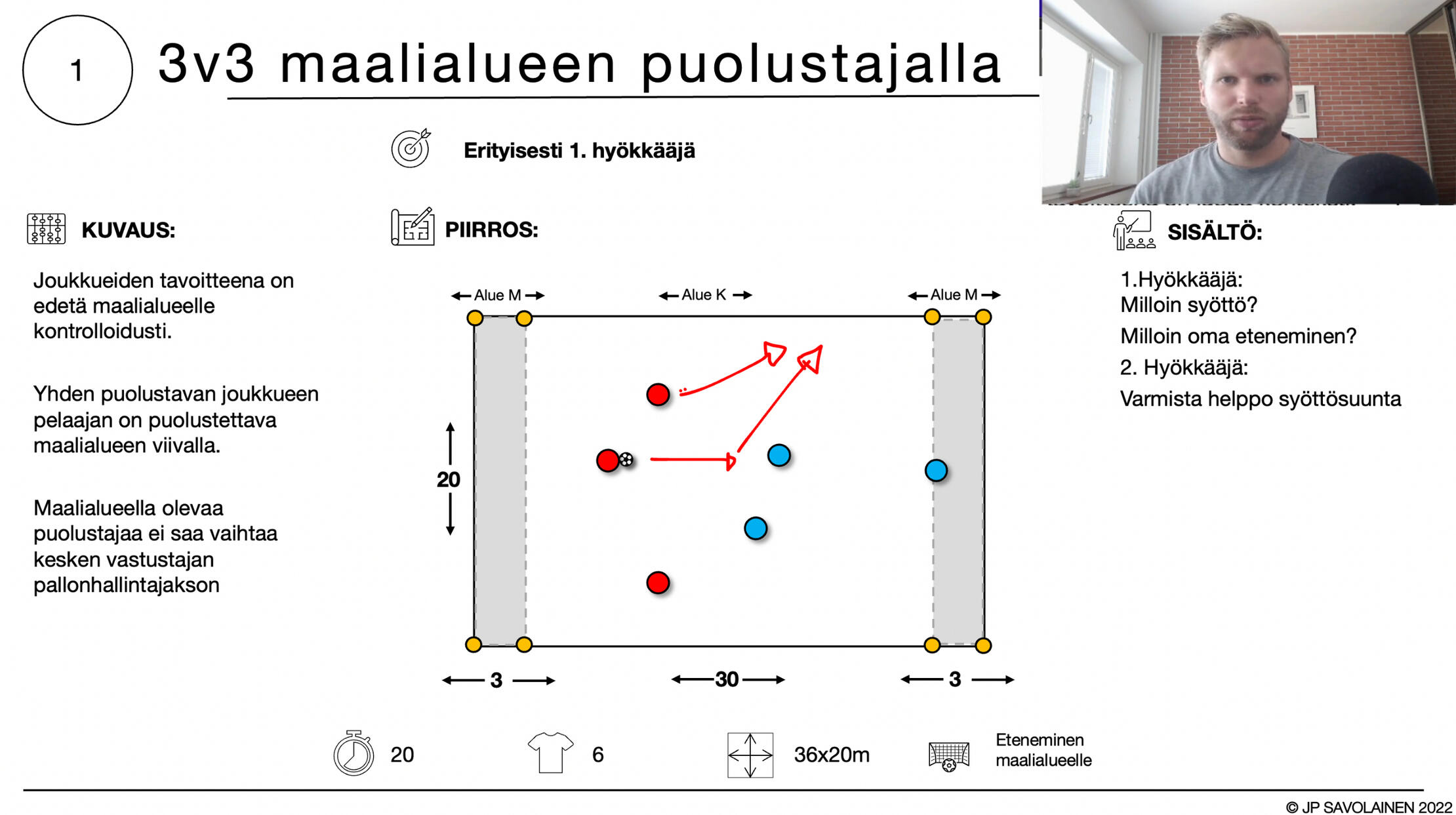 1

3v3 maalialueen puolustajalla

Erityisesti 1. hyökkääjä

KUVAUS:

Joukkueiden tavoitteena on edetä maalialueelle kontrolloidusti.

Yhden puolustavan joukkueen pelaajan on puolustettava maalialueen viivalla.

Maalialueella olevaa puolustajaa ei saa vaihtaa kesken vastustajan pallonhallintajakson

PIIRROS:

Alue M

Alue K

Alue M

20

3

30

3

SISÄLTÖ:

1.Hyökkääjä:
Milloin syöttö?

Milloin oma eteneminen?

2. Hyökkääjä:

Varmista helppo syöttösuunta

20

6

36x20m

Eteneminen maalialueelle

© JP SAVOLAINEN 2022